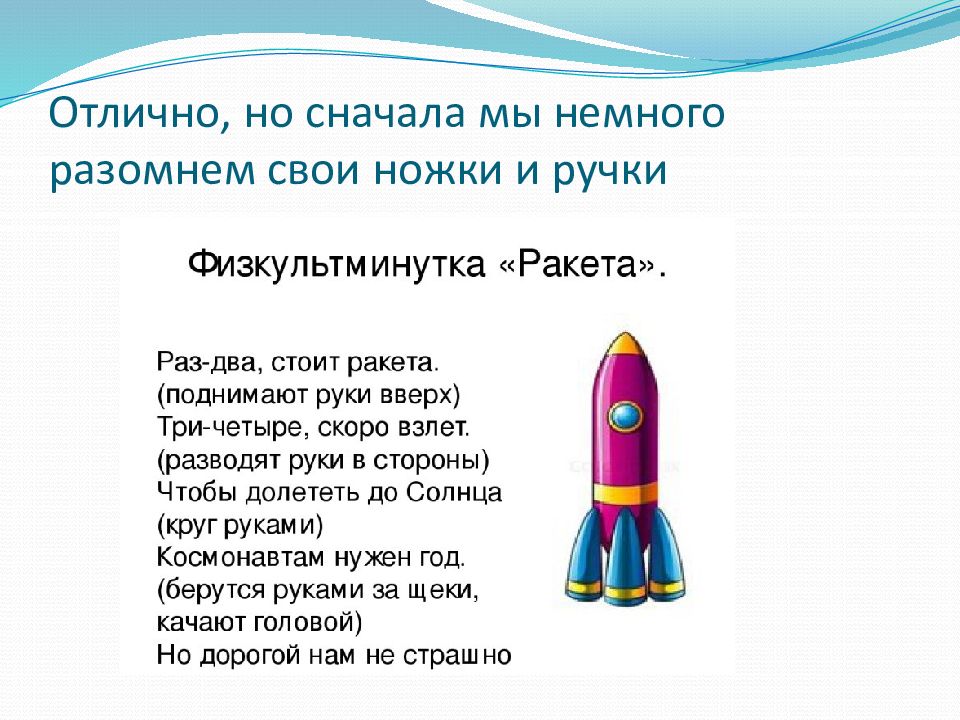 Отлично, но сначала мы немного разомнем свои ножки и ручки

Физкультминутка «Ракета».

Раз-два, стоит ракета.
(поднимают руки вверх)
Три-четыре, скоро взлет.
(разводят руки в стороны)
Чтобы долететь до Солнца
(круг руками)
Космонавтам нужен год.
(берутся руками за щеки, качают головой)
Но дорогой нам не страшно